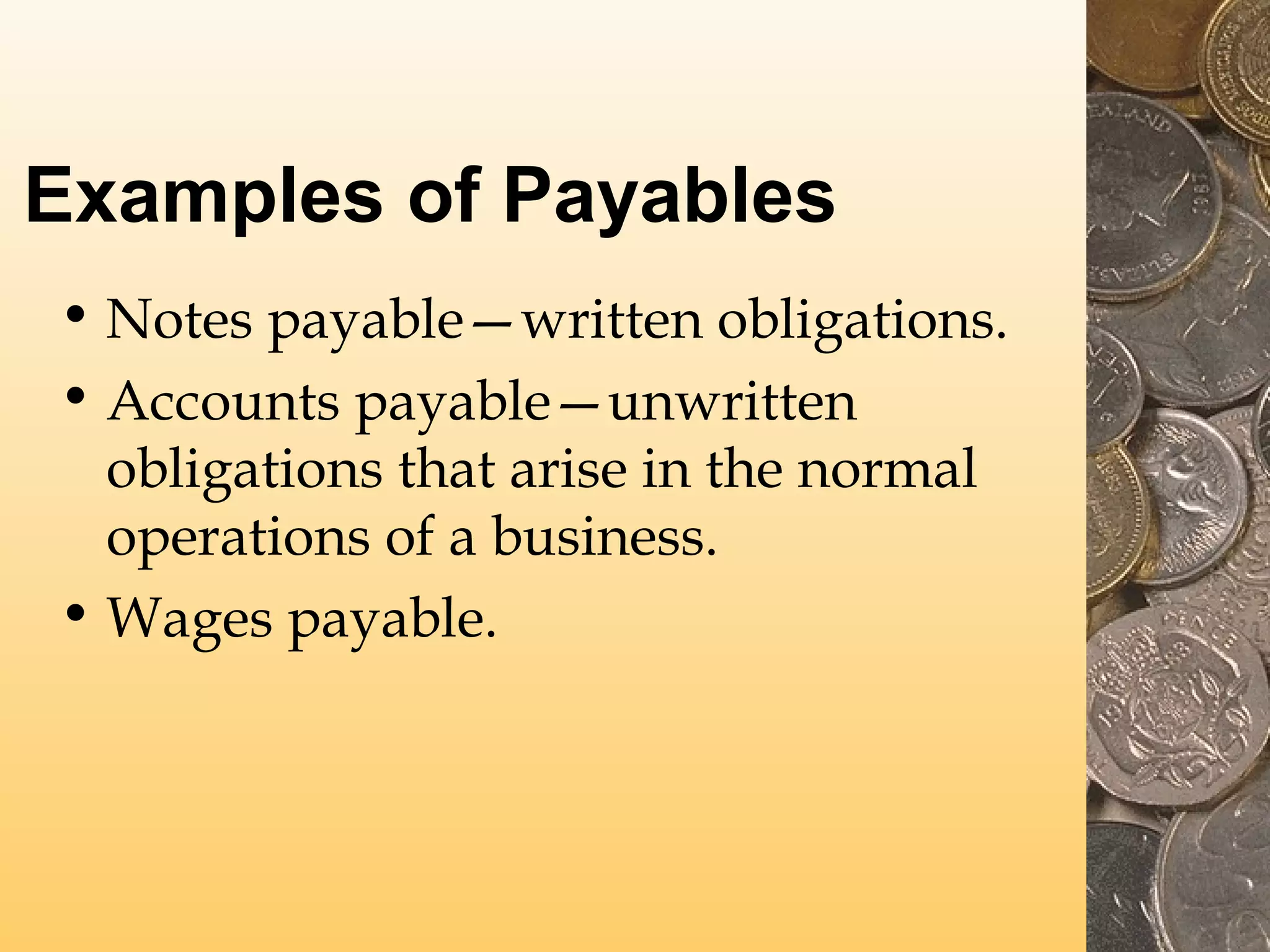 Examples of Payables

• Notes payable—written obligations.
• Accounts payable—unwritten obligations that arise in the normal operations of a business.
• Wages payable.